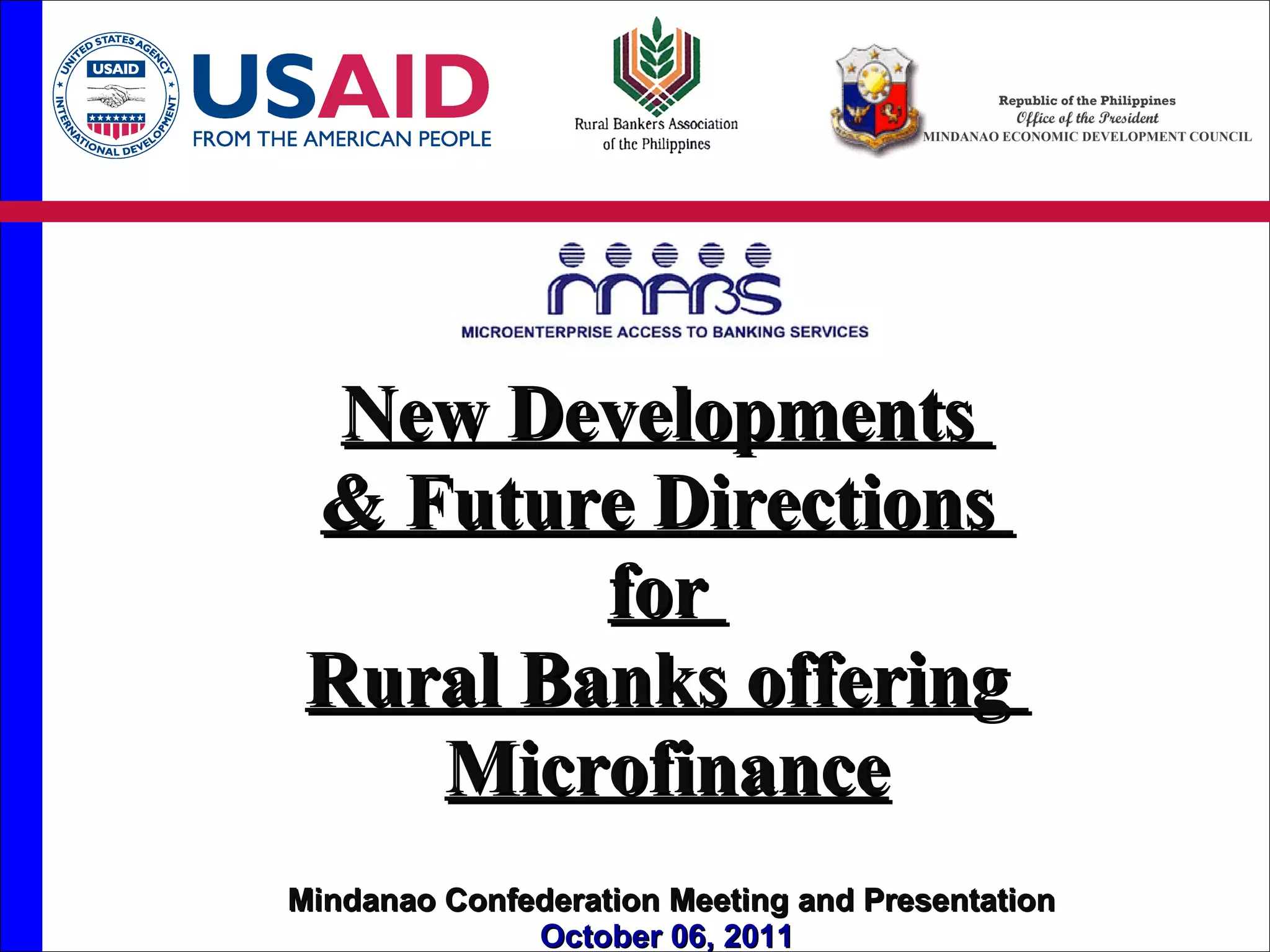 UNITED STATES AGENCY INTERNATIONAL DEVELOPMENT
USAID
USAID
FROM THE AMERICAN PEOPLE

Rural Bankers Association of the Philippines

Republic of the Philippines
Office of the President
MINDANAO ECONOMIC DEVELOPMENT COUNCIL

MABS
MICROENTERPRISE ACCESS TO BANKING SERVICES

New Developments & Future Directions for Rural Banks offering Microfinance

Mindanao Confederation Meeting and Presentation
October 06, 2011